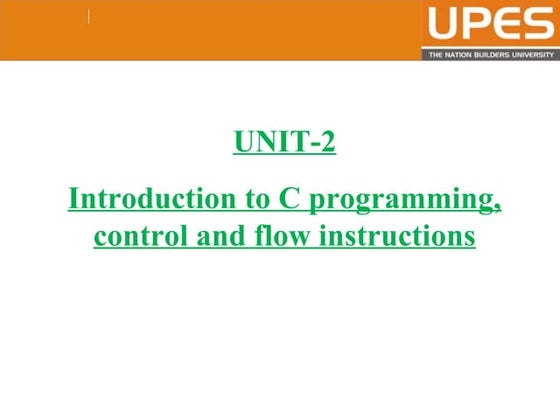 UPES
THE NATION BUILDERS UNIVERSITY

UNIT-2

Introduction to C programming, control and flow instructions